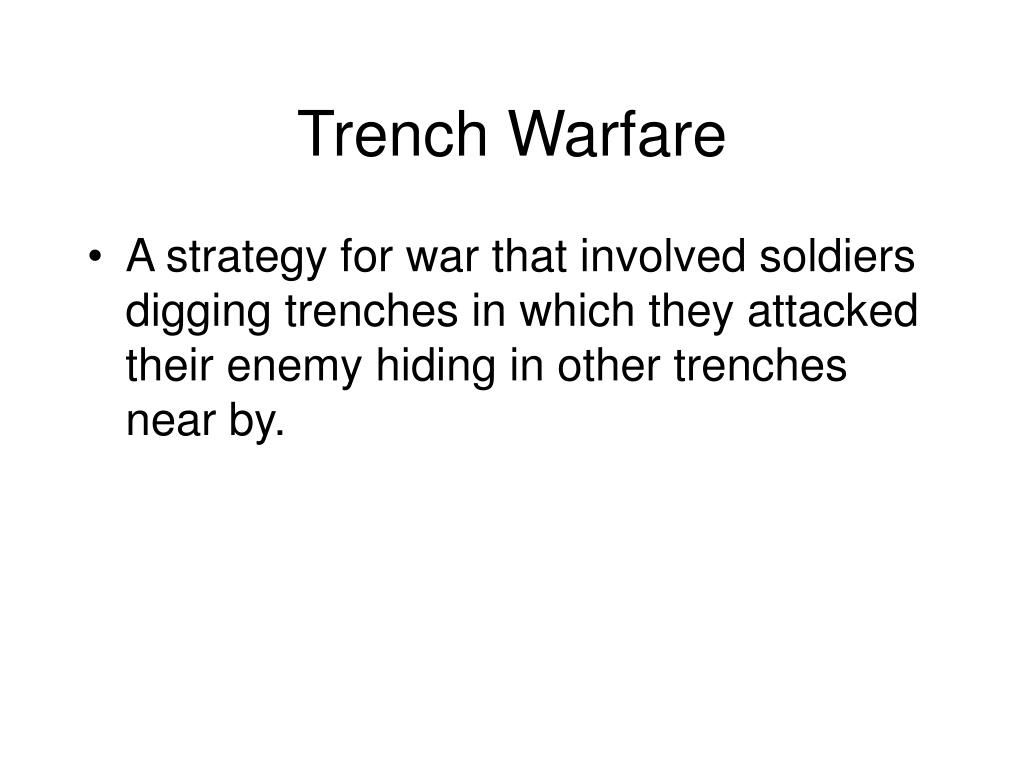 Trench Warfare

• A strategy for war that involved soldiers digging trenches in which they attacked their enemy hiding in other trenches near by.